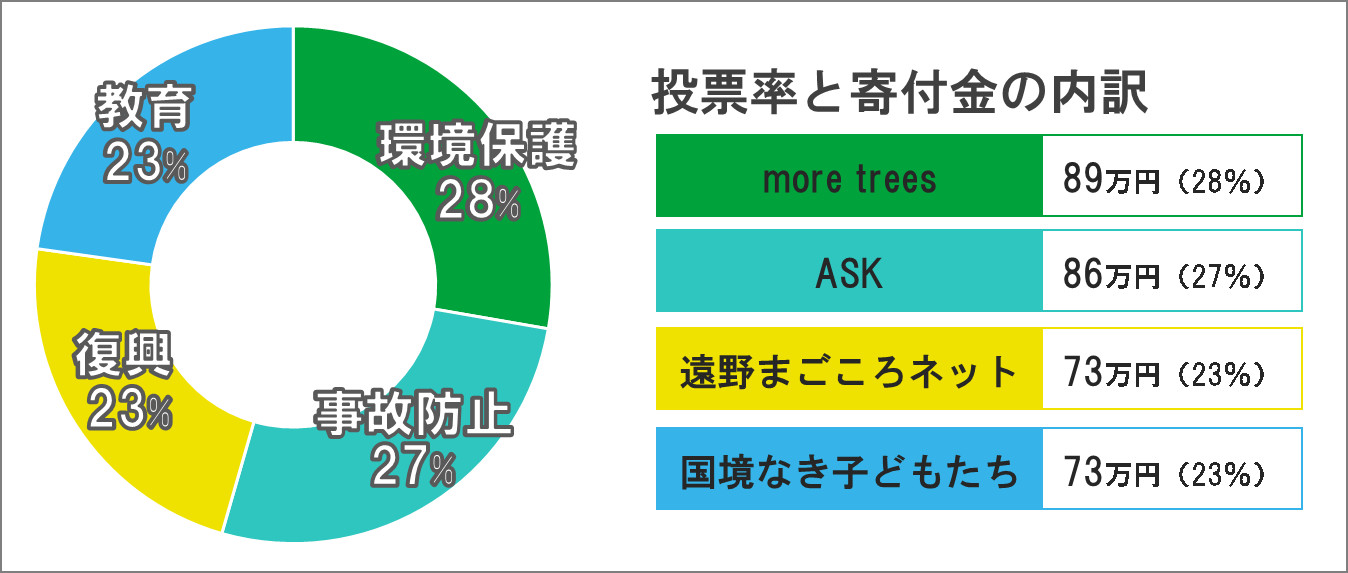 教育
23%

環境保護
28%

復興
23%

事故防止
27%

投票率と寄付金の内訳

| more trees | 89万円（28%） |
|---|---|
| ASK | 86万円（27%） |
| 遠野まごころネット | 73万円（23%） |
| 国境なき子どもたち | 73万円（23%） |